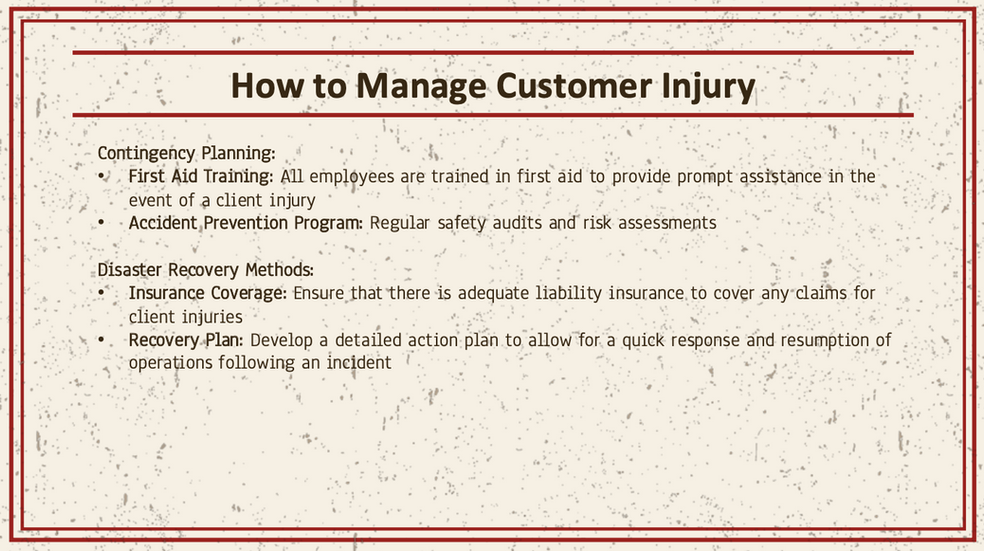 How to Manage Customer Injury

Contingency Planning:
• First Aid Training: All employees are trained in first aid to provide prompt assistance in the event of a client injury
• Accident Prevention Program: Regular safety audits and risk assessments

Disaster Recovery Methods:
• Insurance Coverage: Ensure that there is adequate liability insurance to cover any claims for client injuries
• Recovery Plan: Develop a detailed action plan to allow for a quick response and resumption of operations following an incident